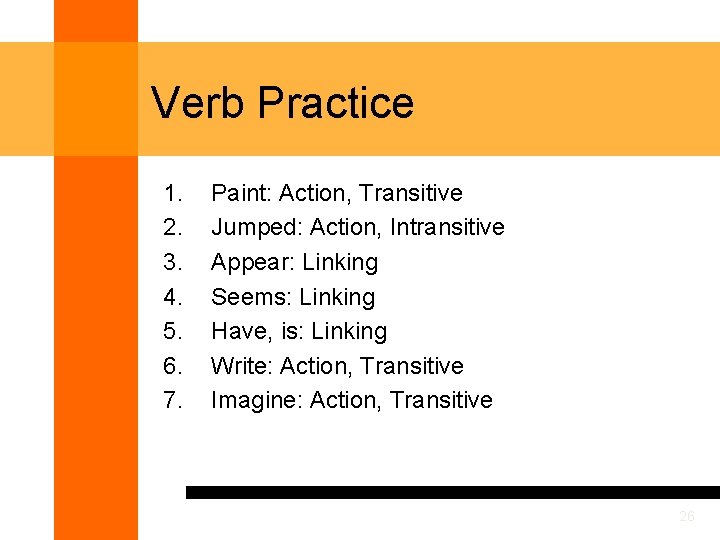 Verb Practice

1. Paint: Action, Transitive
2. Jumped: Action, Intransitive
3. Appear: Linking
4. Seems: Linking
5. Have, is: Linking
6. Write: Action, Transitive
7. Imagine: Action, Transitive

26